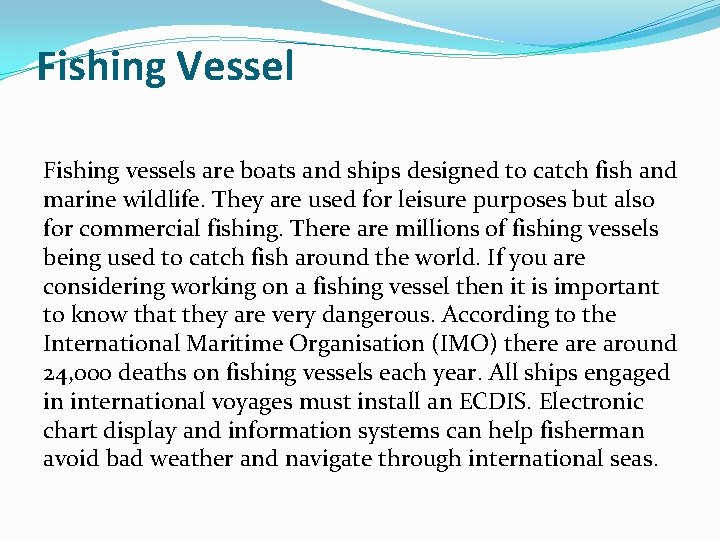 Fishing Vessel

Fishing vessels are boats and ships designed to catch fish and marine wildlife. They are used for leisure purposes but also for commercial fishing. There are millions of fishing vessels being used to catch fish around the world. If you are considering working on a fishing vessel then it is important to know that they are very dangerous. According to the International Maritime Organisation (IMO) there are around 24,000 deaths on fishing vessels each year. All ships engaged in international voyages must install an ECDIS. Electronic chart display and information systems can help fisherman avoid bad weather and navigate through international seas.